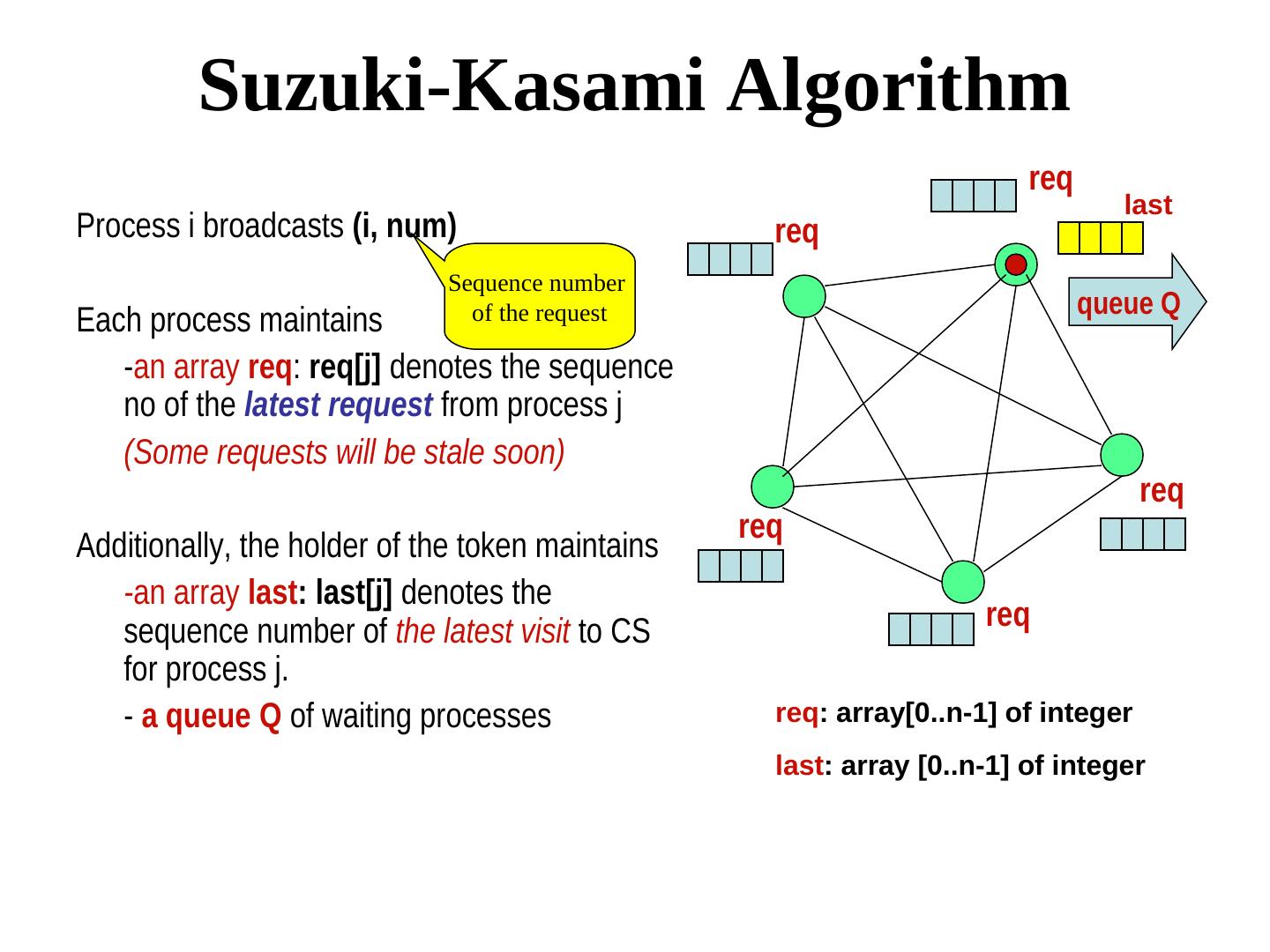 Suzuki-Kasami Algorithm

Process i broadcasts (i, num)

Sequence number of the request

Each process maintains

-an array req: req[j] denotes the sequence no of the latest request from process j

(Some requests will be stale soon)

Additionally, the holder of the token maintains

-an array last: last[j] denotes the sequence number of the latest visit to CS for process j.

- a queue Q of waiting processes

req

last

req

queue Q

req

req

req

req: array[0..n-1] of integer

last: array [0..n-1] of integer